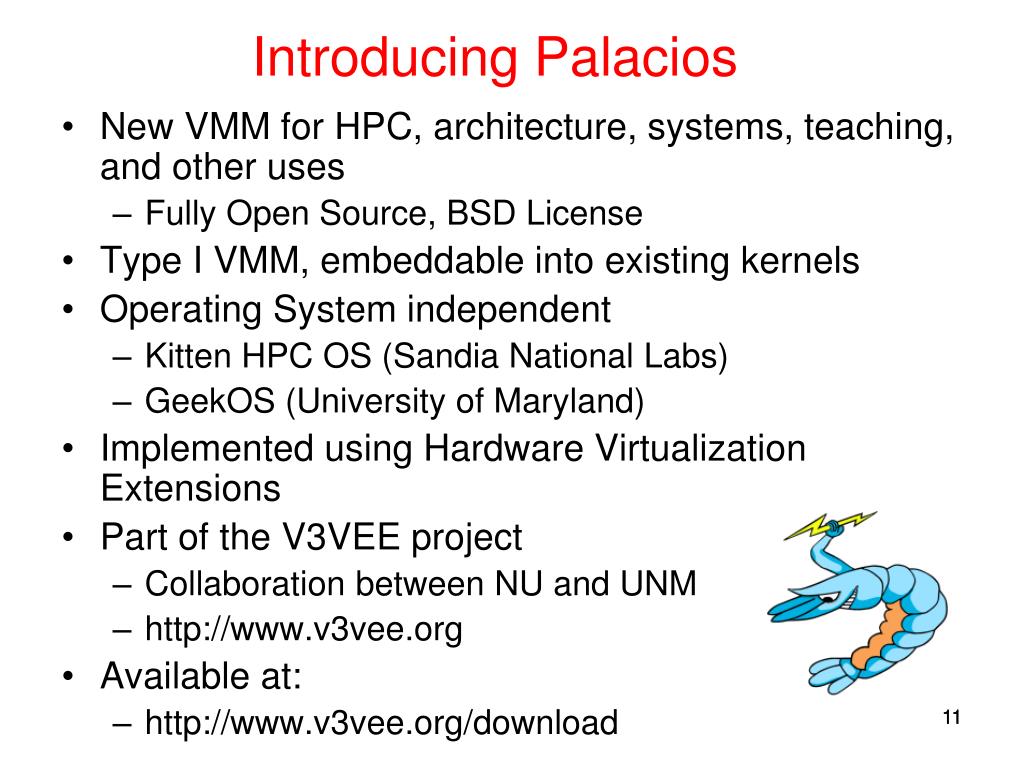 Introducing Palacios

• New VMM for HPC, architecture, systems, teaching, and other uses
  – Fully Open Source, BSD License
• Type I VMM, embeddable into existing kernels
• Operating System independent
  – Kitten HPC OS (Sandia National Labs)
  – GeekOS (University of Maryland)
• Implemented using Hardware Virtualization Extensions
• Part of the V3VEE project
  – Collaboration between NU and UNM
  – http://www.v3vee.org
• Available at:
  – http://www.v3vee.org/download

11